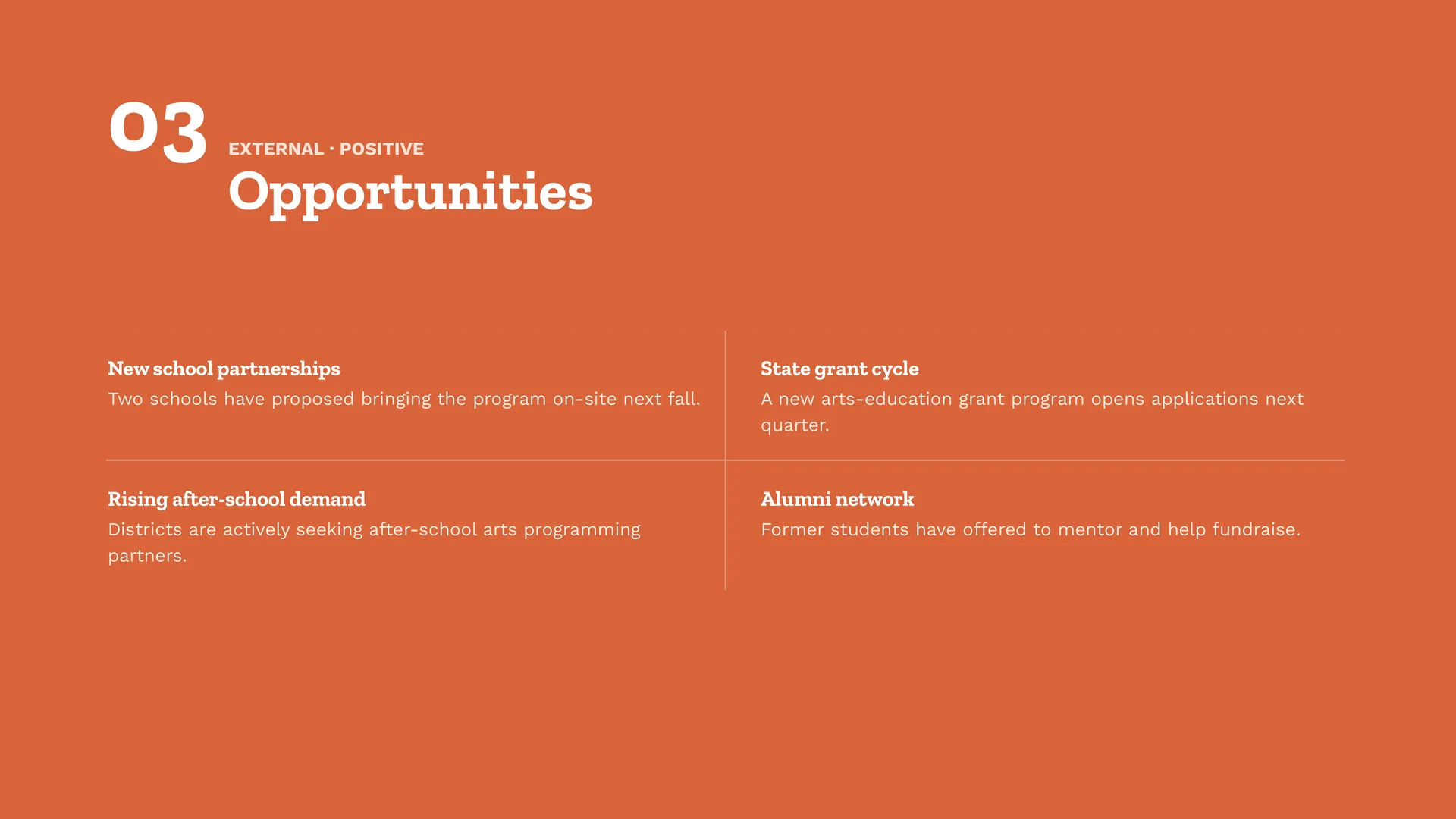 03

EXTERNAL · POSITIVE

Opportunities

New school partnerships
Two schools have proposed bringing the program on-site next fall.

Rising after-school demand
Districts are actively seeking after-school arts programming partners.

State grant cycle
A new arts-education grant program opens applications next quarter.

Alumni network
Former students have offered to mentor and help fundraise.